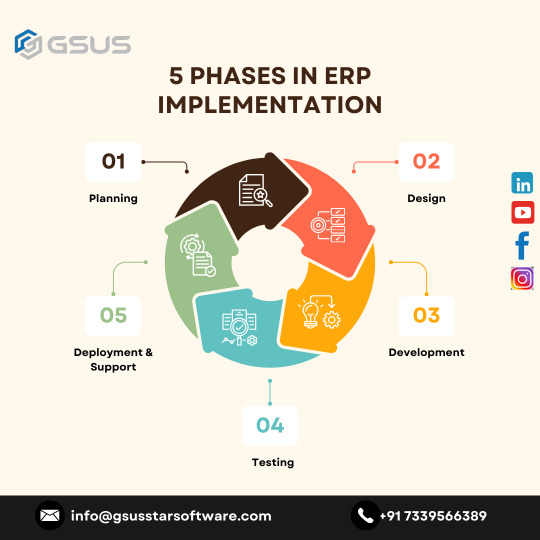 GSUS

5 PHASES IN ERP IMPLEMENTATION

01
Planning

02
Design

03
Development

04
Testing

05
Deployment & Support

in

f

info@gsusstarsoftware.com

+91 7339566389